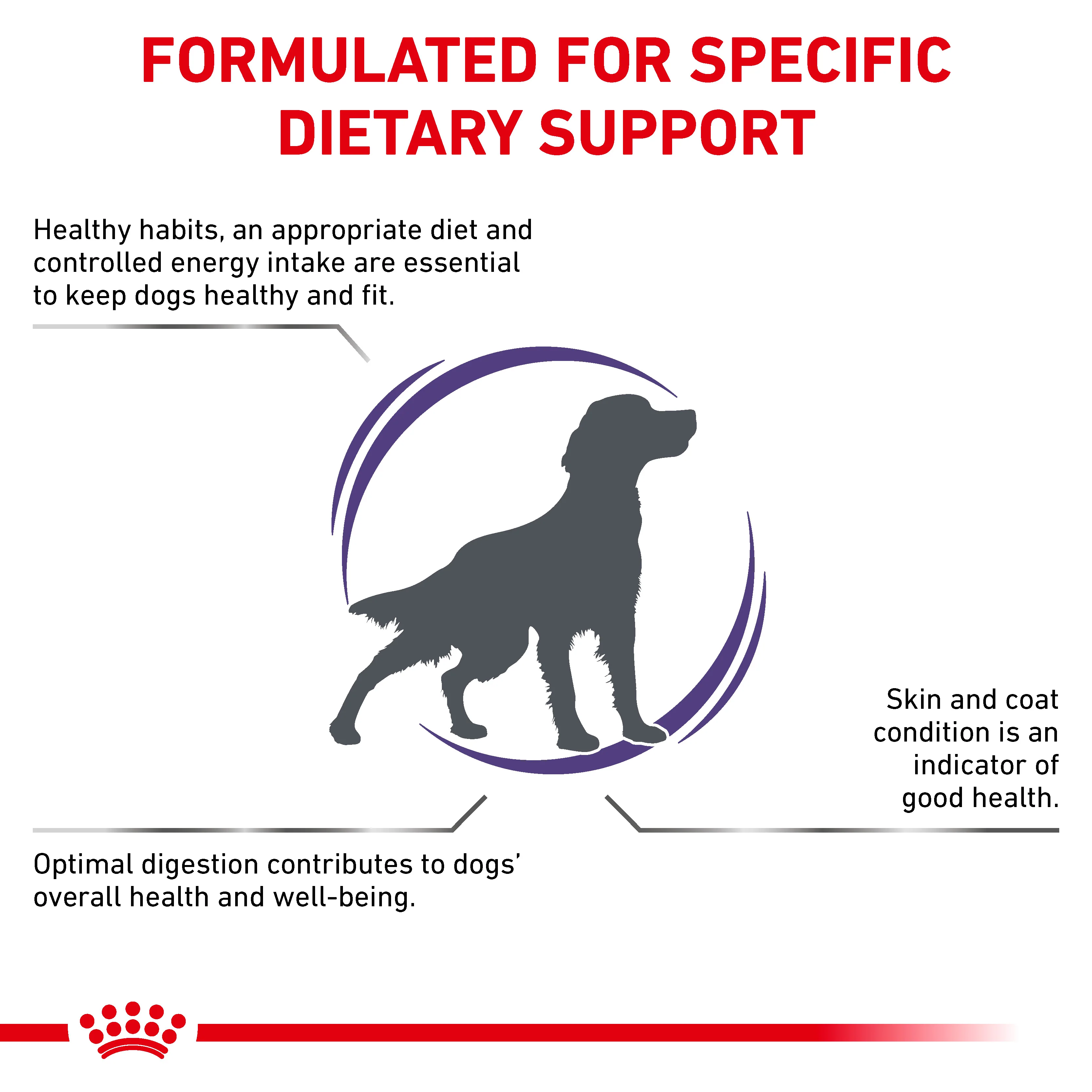 FORMULATED FOR SPECIFIC DIETARY SUPPORT

Healthy habits, an appropriate diet and controlled energy intake are essential to keep dogs healthy and fit.

Skin and coat condition is an indicator of good health.

Optimal digestion contributes to dogs' overall health and well-being.